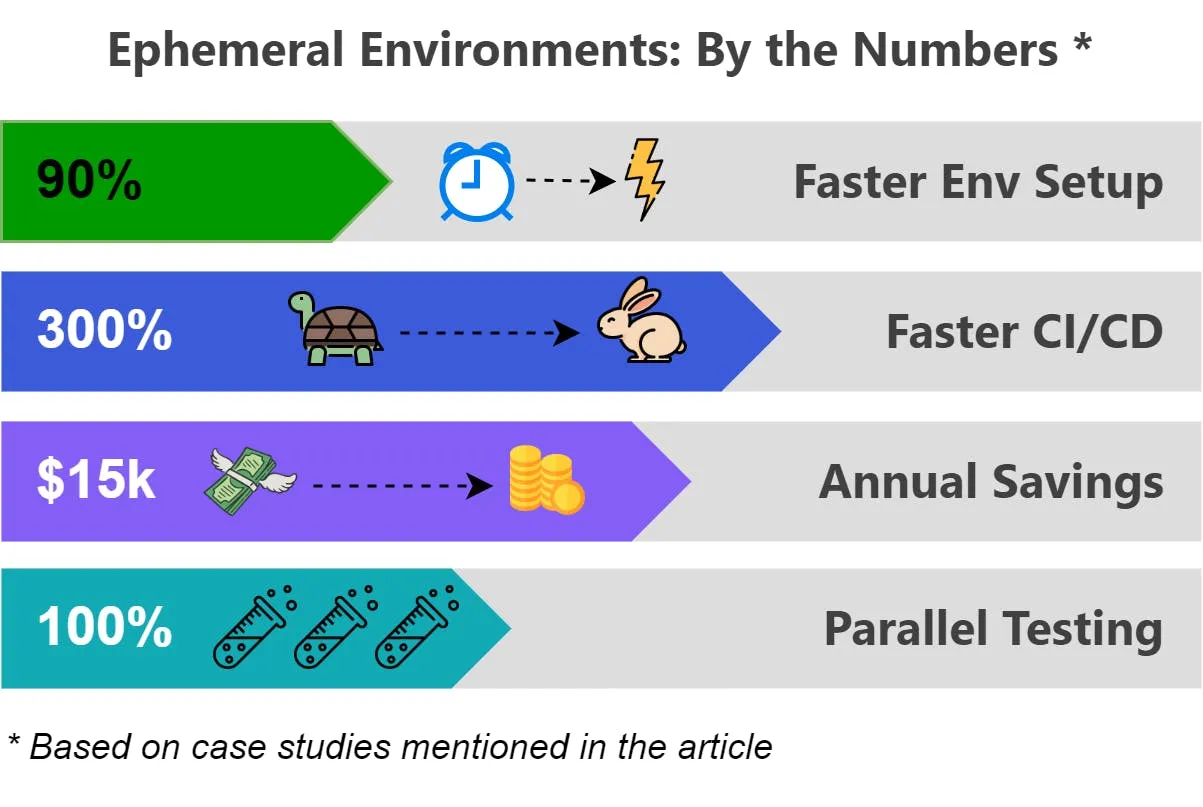 Ephemeral Environments: By the Numbers *

90%

Faster Env Setup

300%

Faster CI/CD

$15k

Annual Savings

100%

Parallel Testing

* Based on case studies mentioned in the article